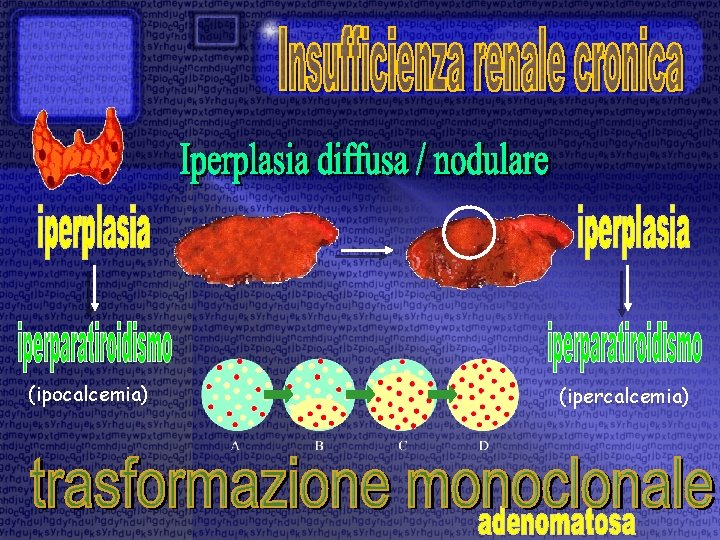 Insufficienza renale cronica

Iperplasia diffusa / nodulare

iperplasia

iperparatiroidismo

(ipocalcemia)

iperplasia

iperparatiroidismo

(ipercalcemia)

A B C D

trasformazione monoclonale

adenomatosa